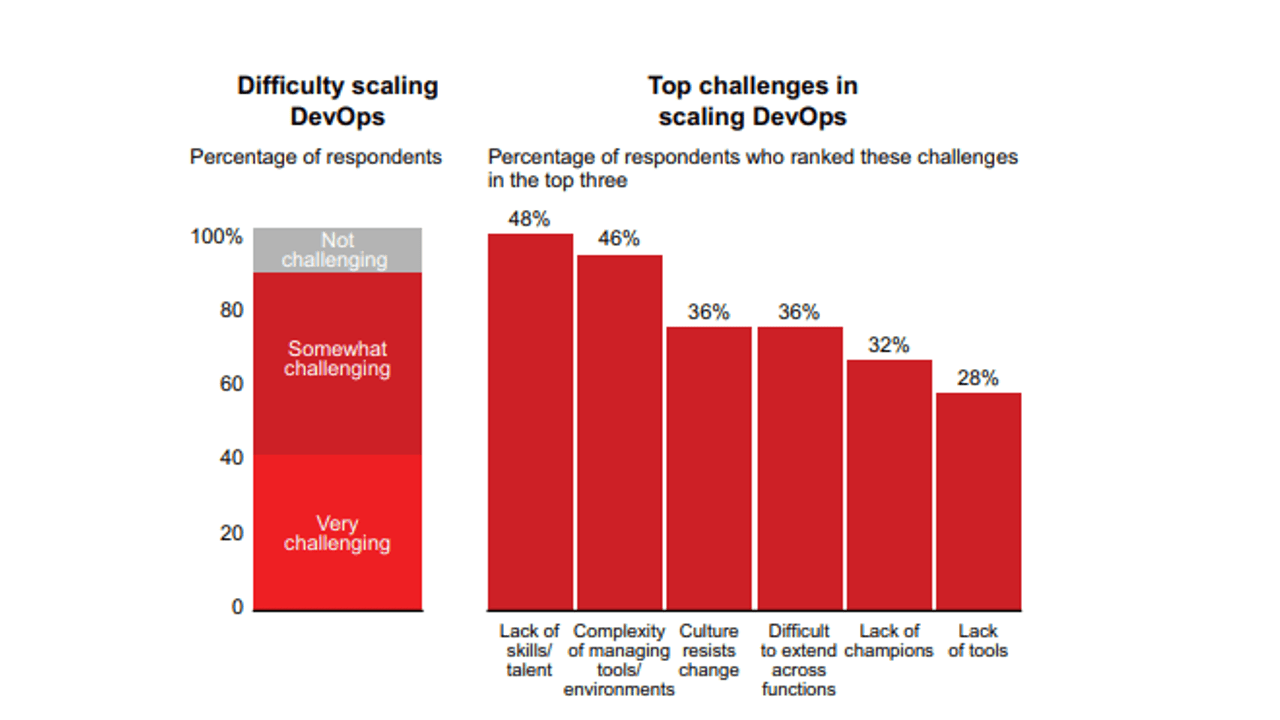 Difficulty scaling DevOps

Percentage of respondents

100%
80
60
40
20
0

Not challenging
Somewhat challenging
Very challenging

Top challenges in scaling DevOps

Percentage of respondents who ranked these challenges in the top three

48%
46%
36%
36%
32%
28%

Lack of skills/ talent
Complexity of managing tools/ environments
Culture resists change
Difficult to extend across functions
Lack of champions
Lack of tools